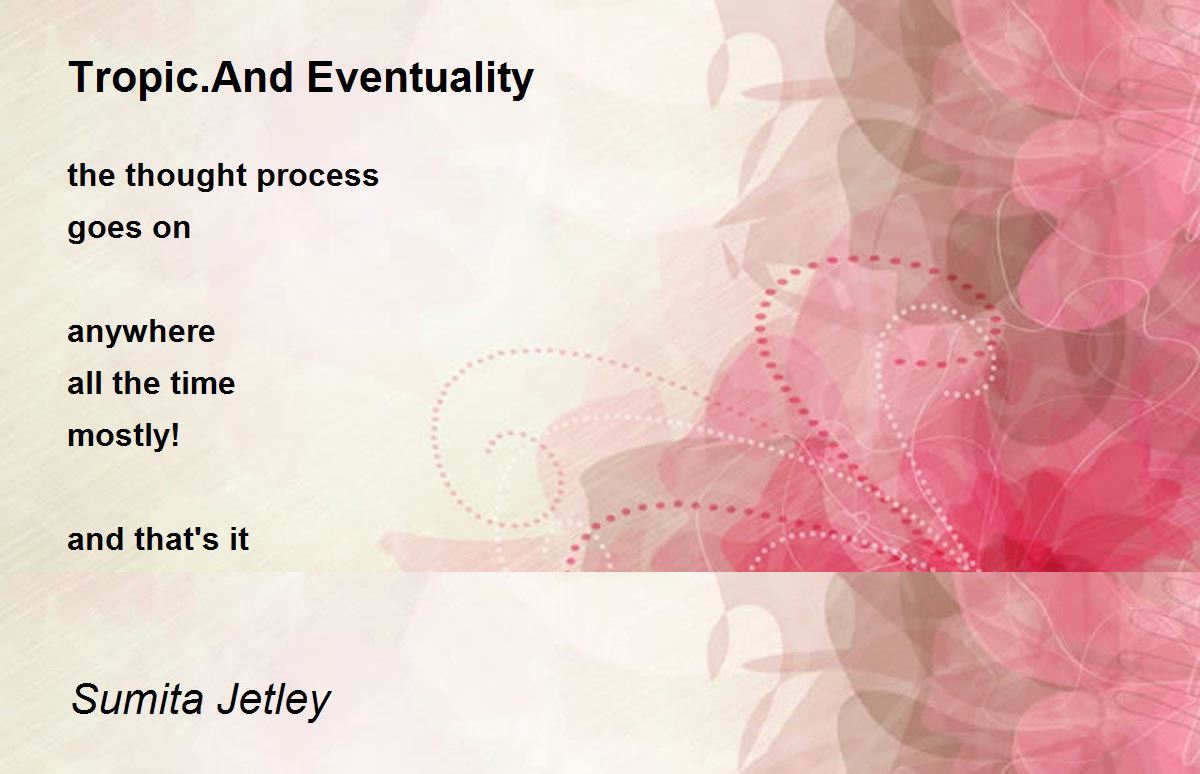 Tropic.And Eventuality

the thought process
goes on

anywhere
all the time
mostly!

and that's it

Sumita Jetley